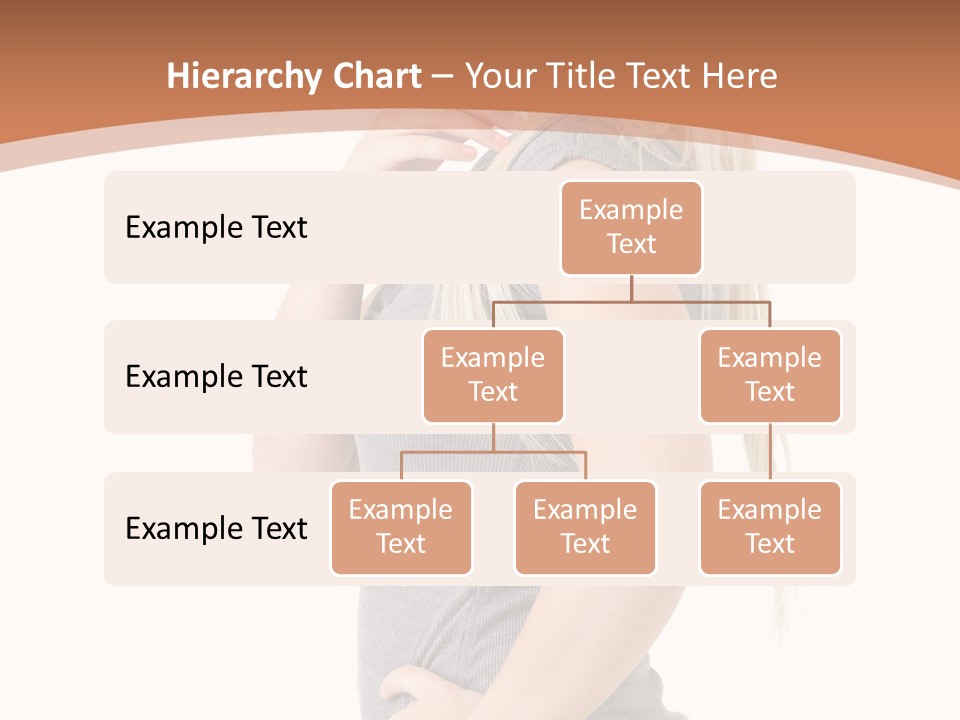 Hierarchy Chart – Your Title Text Here

Example Text

Example Text

Example Text

Example Text

Example Text

Example Text

Example Text

Example Text

Example Text